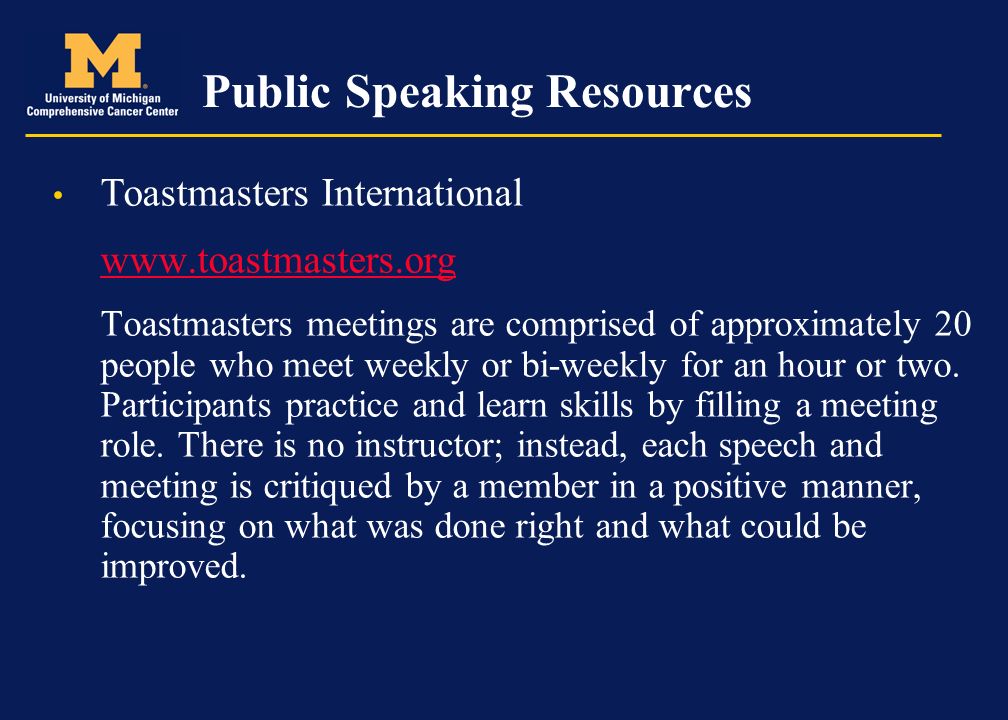 M
University of Michigan
Comprehensive Cancer Center

Public Speaking Resources

• Toastmasters International

www.toastmasters.org

Toastmasters meetings are comprised of approximately 20 people who meet weekly or bi-weekly for an hour or two. Participants practice and learn skills by filling a meeting role. There is no instructor; instead, each speech and meeting is critiqued by a member in a positive manner, focusing on what was done right and what could be improved.